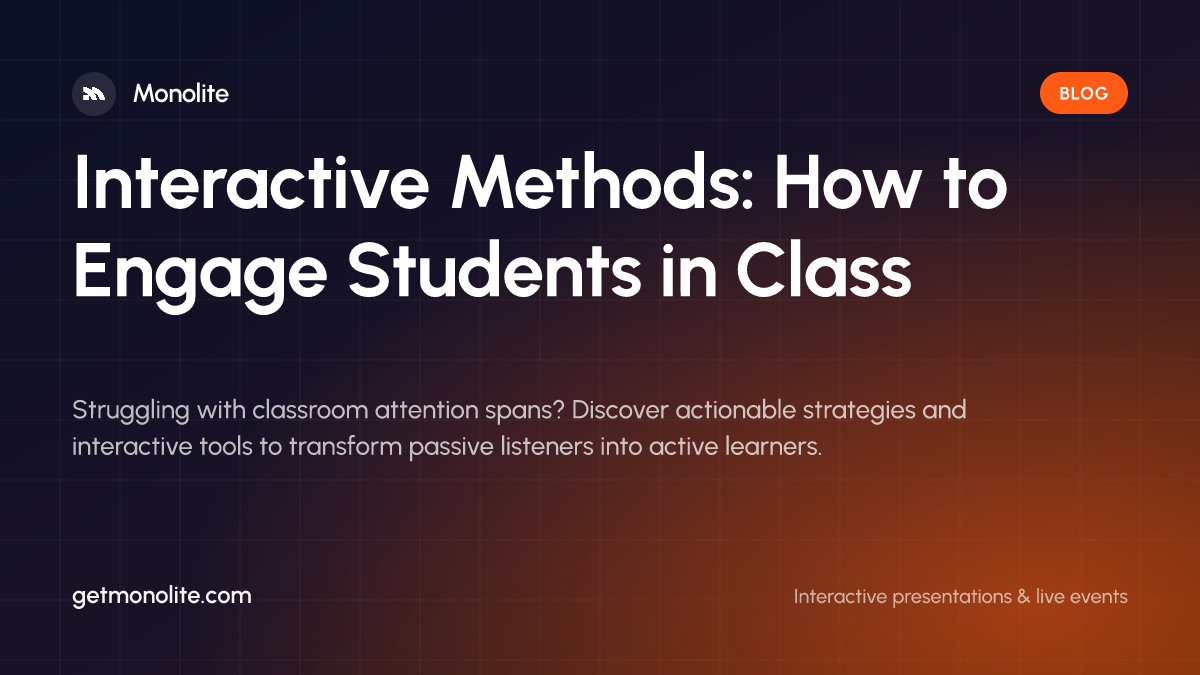 Monolite

BLOG

Interactive Methods: How to Engage Students in Class

Struggling with classroom attention spans? Discover actionable strategies and interactive tools to transform passive listeners into active learners.

getmonolite.com

Interactive presentations & live events